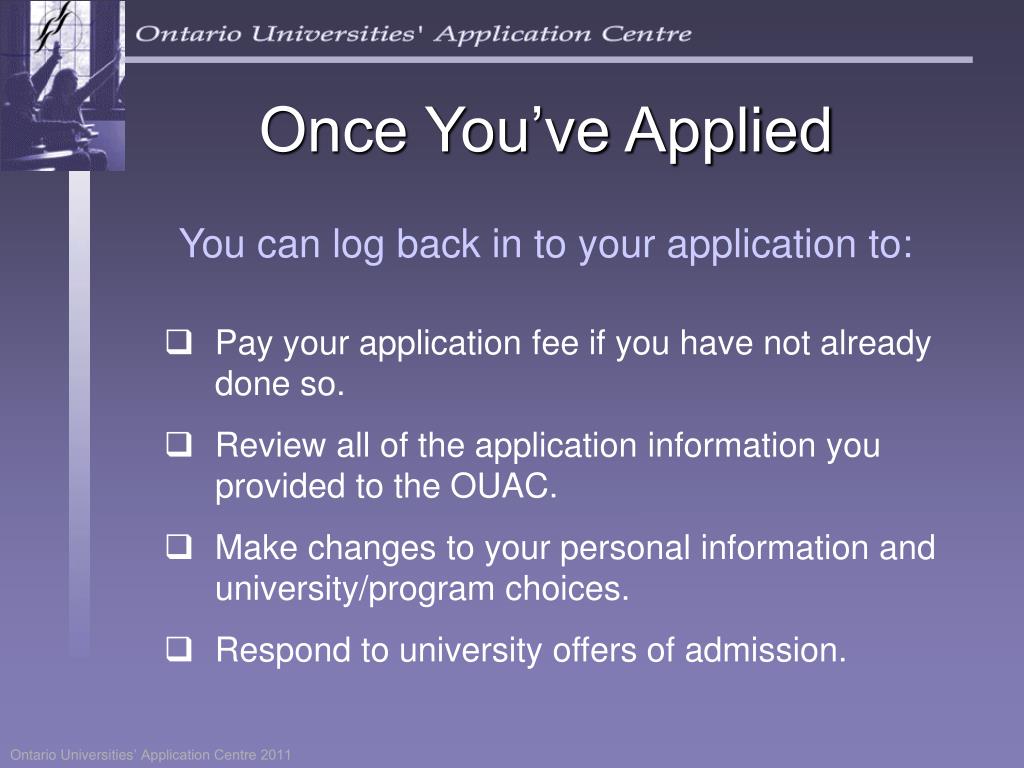 Ontario Universities' Application Centre

Once You've Applied

You can log back in to your application to:

❑ Pay your application fee if you have not already done so.

❑ Review all of the application information you provided to the OUAC.

❑ Make changes to your personal information and university/program choices.

❑ Respond to university offers of admission.

Ontario Universities' Application Centre 2011